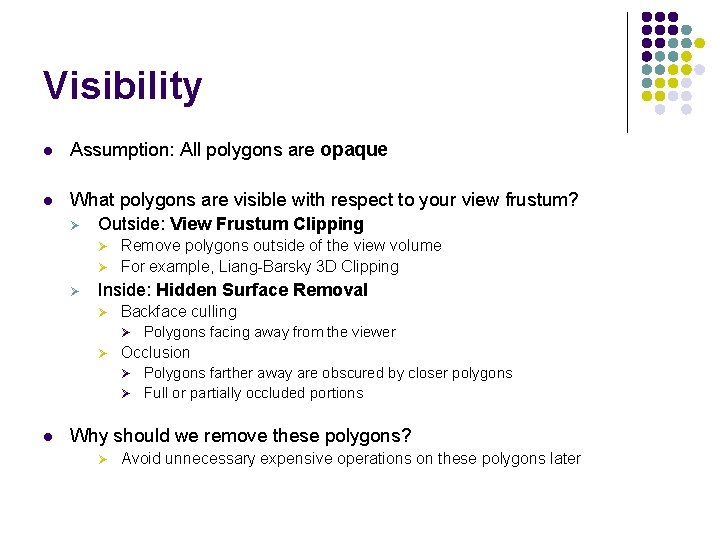 Visibility

• Assumption: All polygons are opaque

• What polygons are visible with respect to your view frustum?
➢ Outside: View Frustum Clipping
➢ Remove polygons outside of the view volume
➢ For example, Liang-Barsky 3D Clipping
➢ Inside: Hidden Surface Removal
➢ Backface culling
➢ Polygons facing away from the viewer
➢ Occlusion
➢ Polygons farther away are obscured by closer polygons
➢ Full or partially occluded portions

• Why should we remove these polygons?
➢ Avoid unnecessary expensive operations on these polygons later